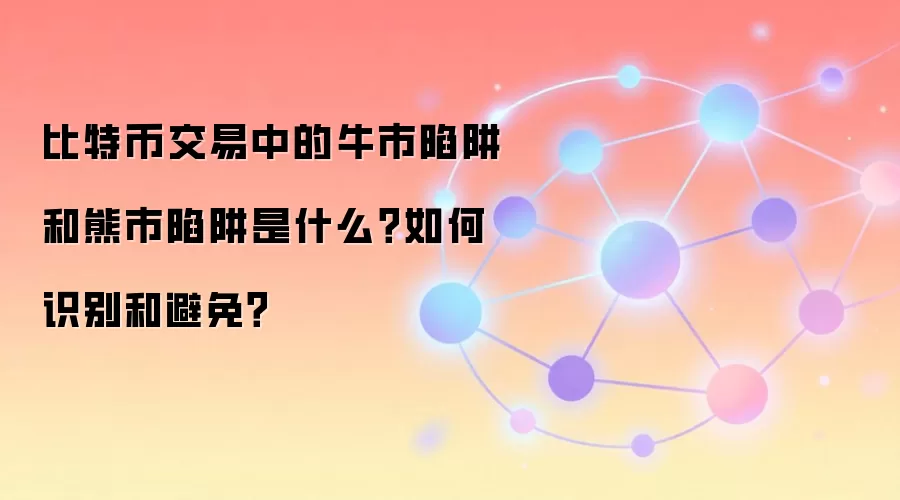 比特币交易中的牛市陷阱和熊市陷阱是什么?如何识别和避免?